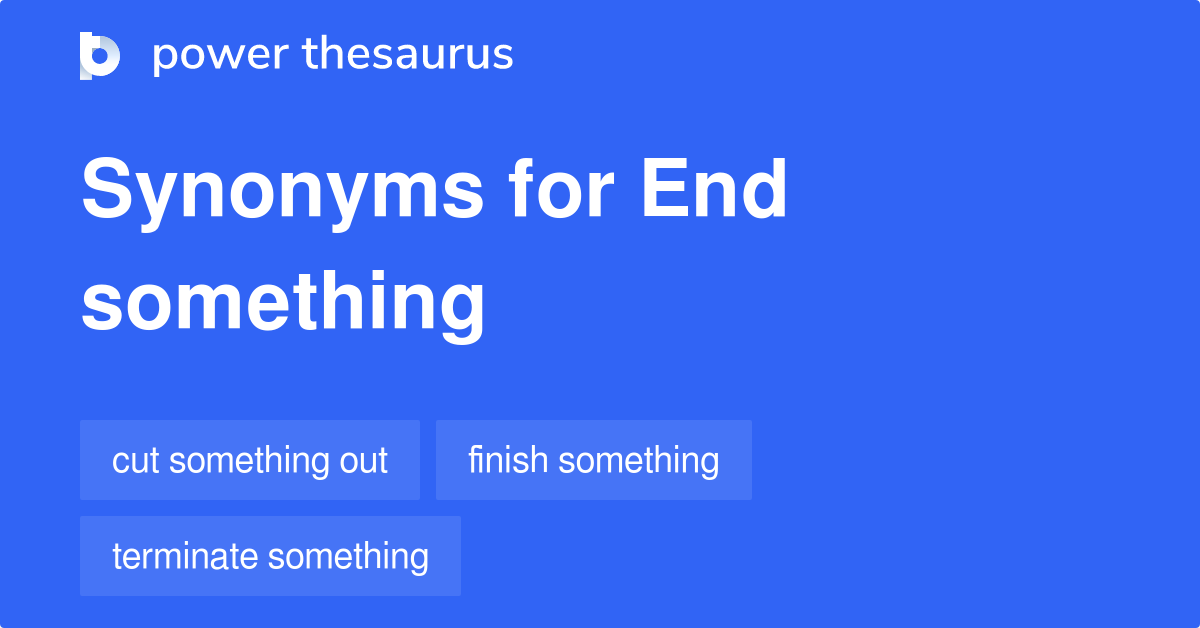 power thesaurus

Synonyms for End something

cut something out

finish something

terminate something